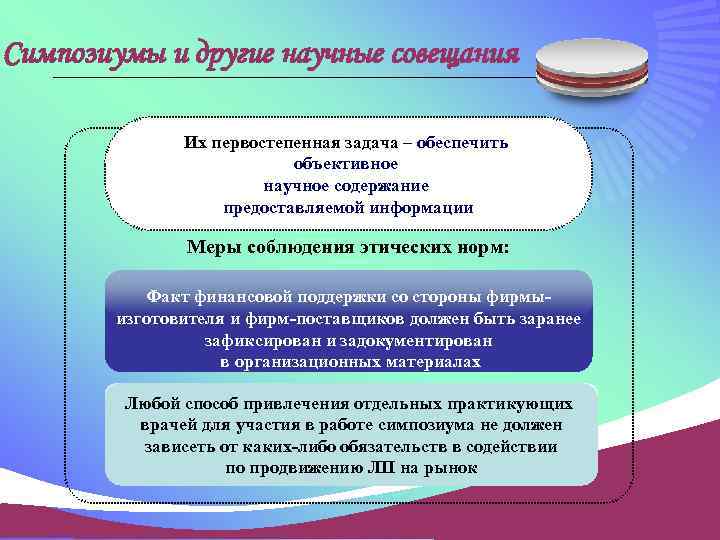 Симпозиумы и другие научные совещания

Их первостепенная задача – обеспечить объективное научное содержание предоставляемой информации

Меры соблюдения этических норм:

Факт финансовой поддержки со стороны фирмы-изготовителя и фирм-поставщиков должен быть заранее зафиксирован и задокументирован в организационных материалах

Любой способ привлечения отдельных практикующих врачей для участия в работе симпозиума не должен зависеть от каких-либо обязательств в содействии по продвижению ЛП на рынок